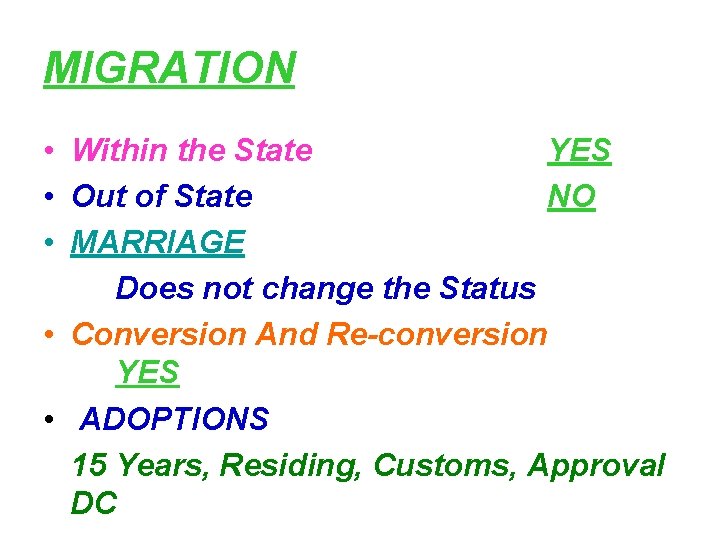 MIGRATION

• Within the State YES
• Out of State NO
• MARRIAGE

Does not change the Status

• Conversion And Re-conversion

YES

• ADOPTIONS

15 Years, Residing, Customs, Approval DC